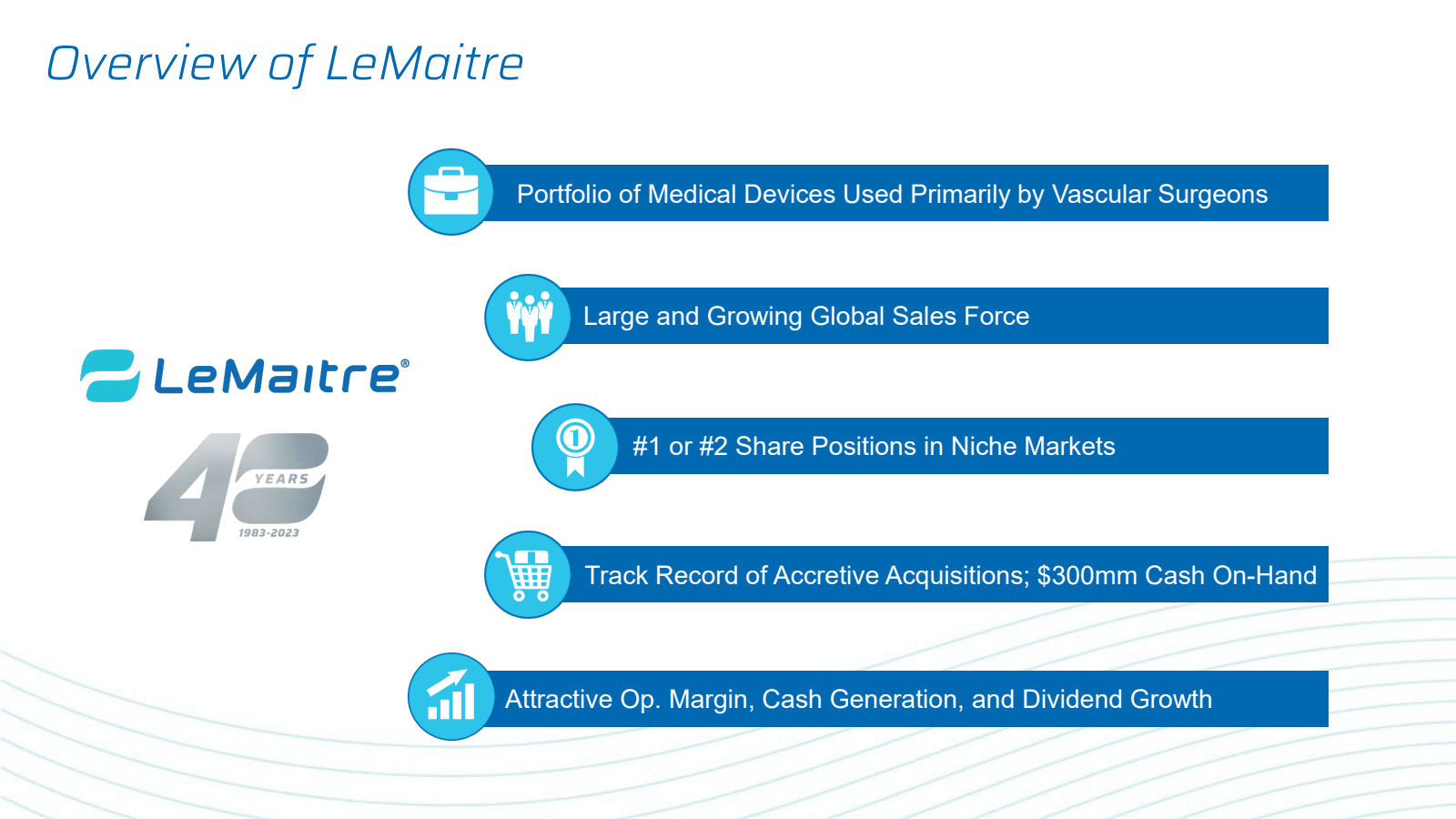 Overview of LeMaitre

LeMaitre®

40 YEARS 1983-2023

Portfolio of Medical Devices Used Primarily by Vascular Surgeons

Large and Growing Global Sales Force

1

#1 or #2 Share Positions in Niche Markets

Track Record of Accretive Acquisitions; $300mm Cash On-Hand

Attractive Op. Margin, Cash Generation, and Dividend Growth